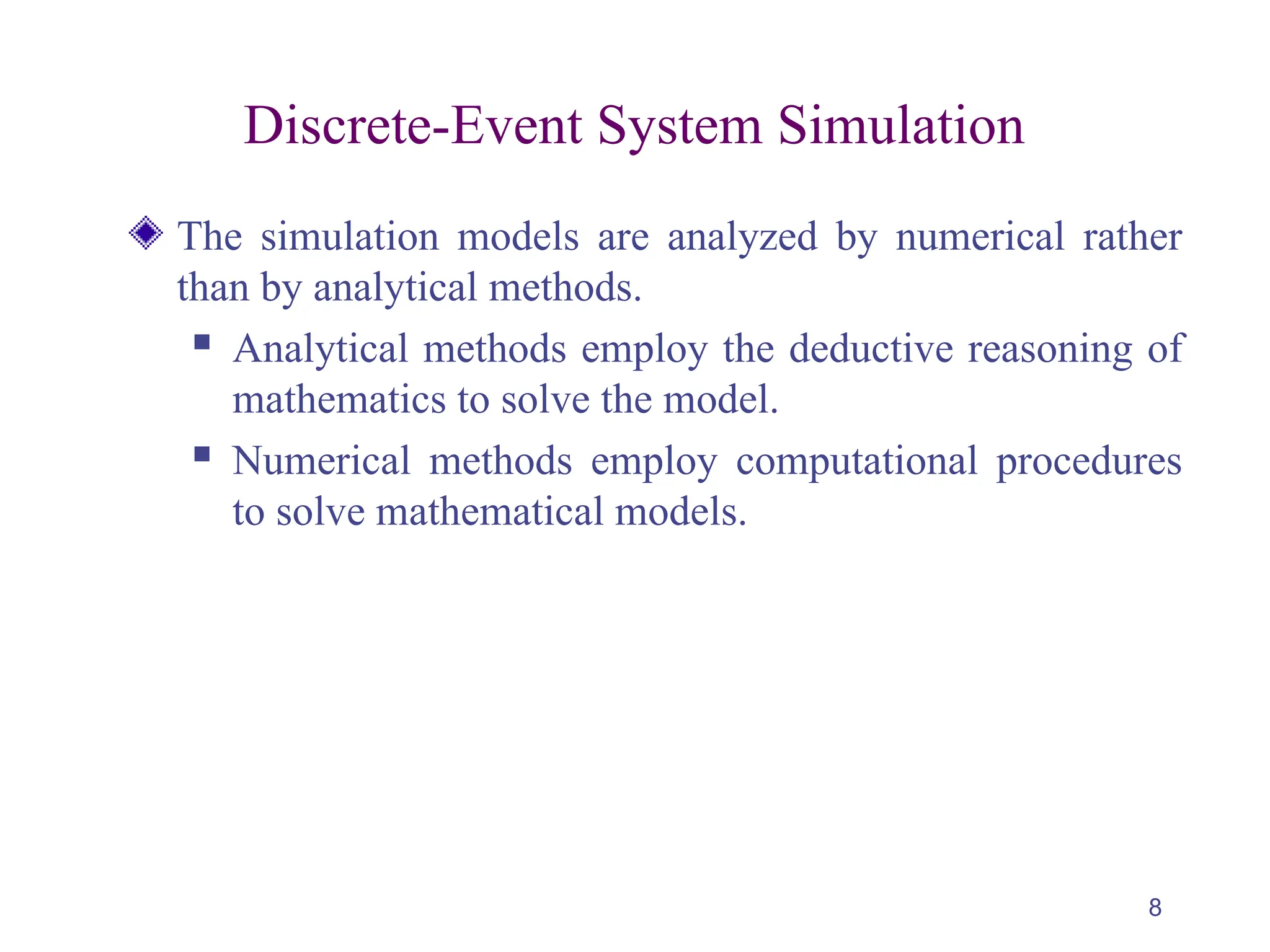 Discrete-Event System Simulation

The simulation models are analyzed by numerical rather than by analytical methods.

Analytical methods employ the deductive reasoning of mathematics to solve the model.

Numerical methods employ computational procedures to solve mathematical models.

8